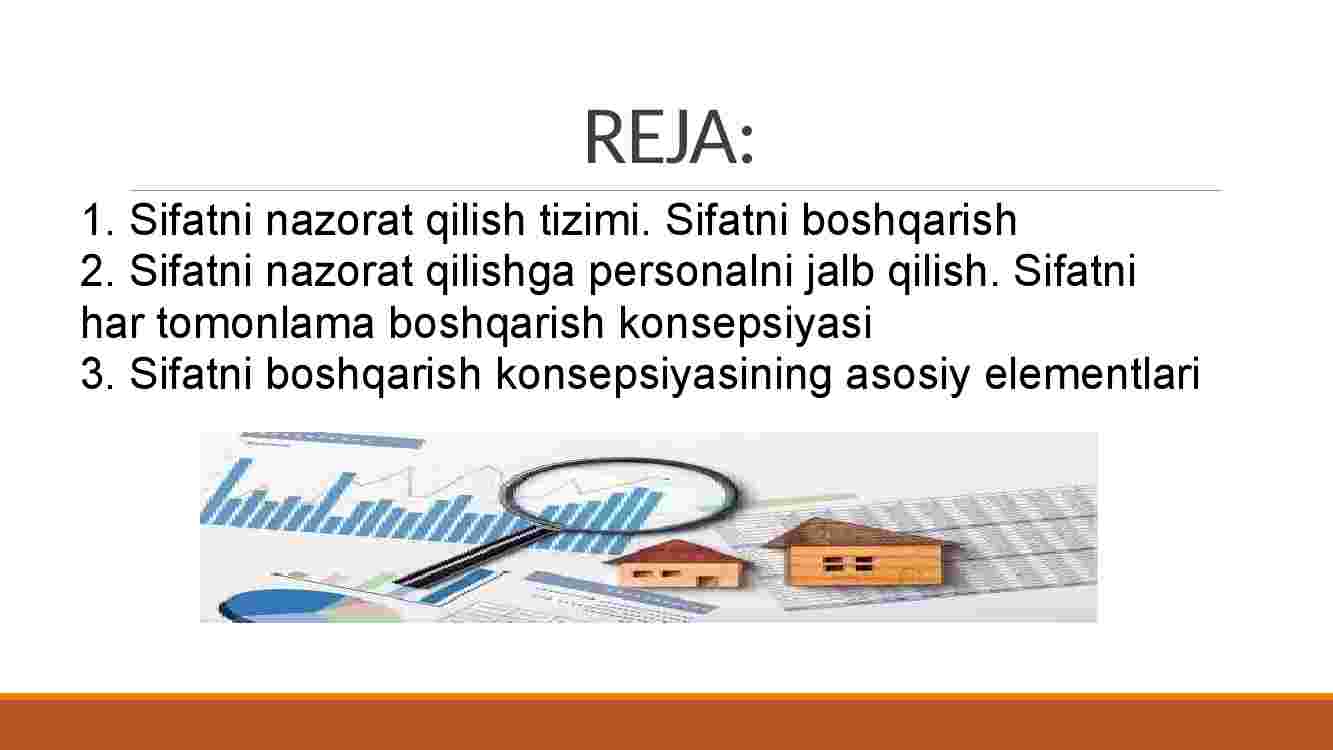 REJA:

1. Sifatni nazorat qilish tizimi. Sifatni boshqarish
2. Sifatni nazorat qilishga personalni jalb qilish. Sifatni har tomonlama boshqarish konsepsiyasi
3. Sifatni boshqarish konsepsiyasining asosiy elementlari